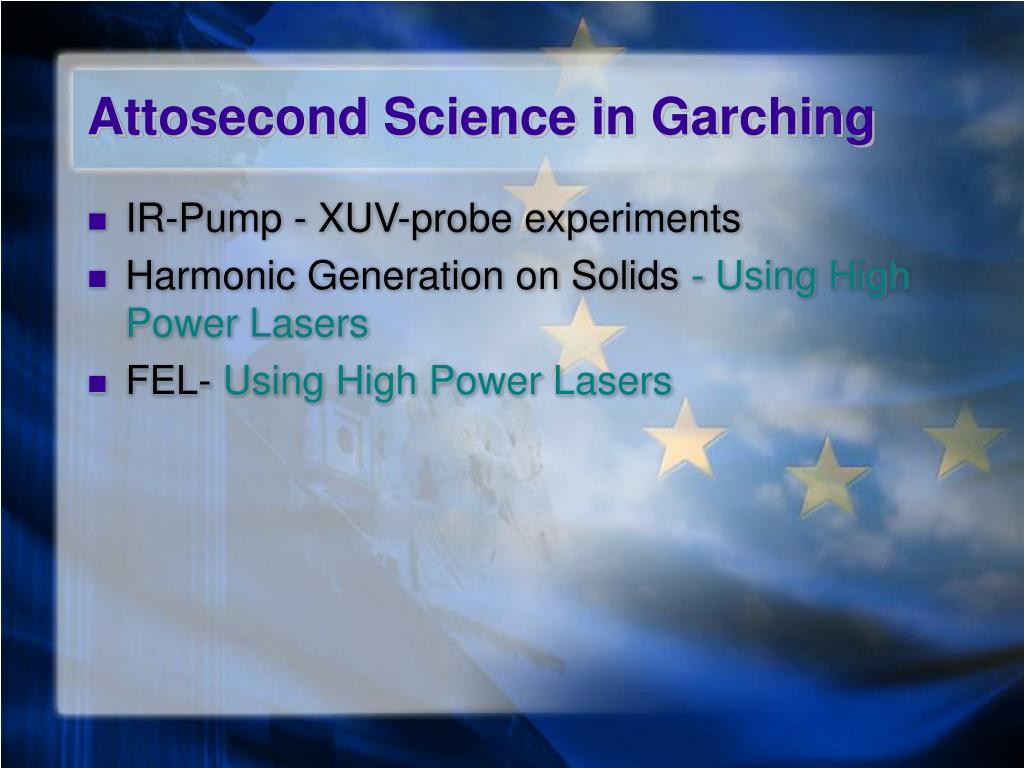 Attosecond Science in Garching

- IR-Pump - XUV-probe experiments
- Harmonic Generation on Solids - Using High Power Lasers
- FEL- Using High Power Lasers